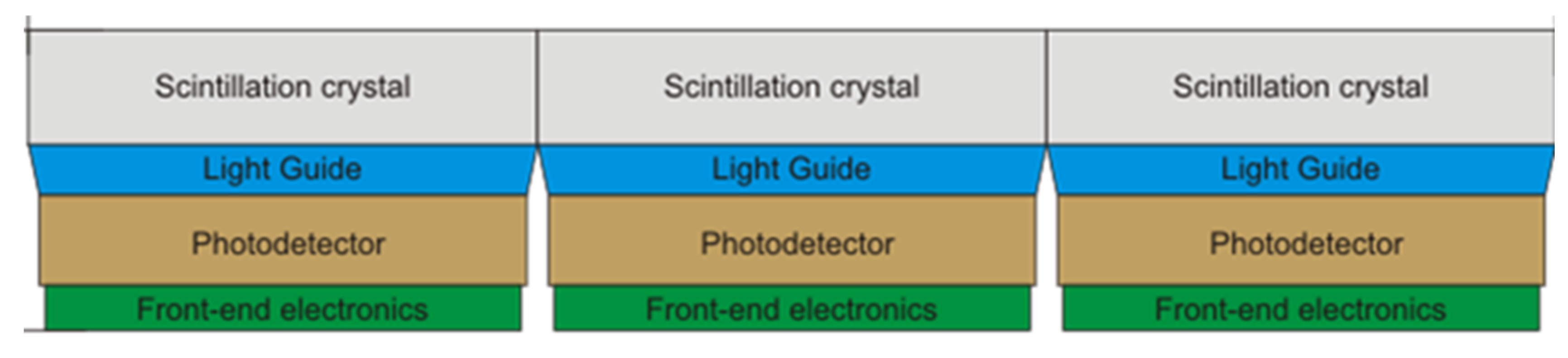 Scintillation crystal
Light Guide
Photodetector
Front-end electronics

Scintillation crystal
Light Guide
Photodetector
Front-end electronics

Scintillation crystal
Light Guide
Photodetector
Front-end electronics